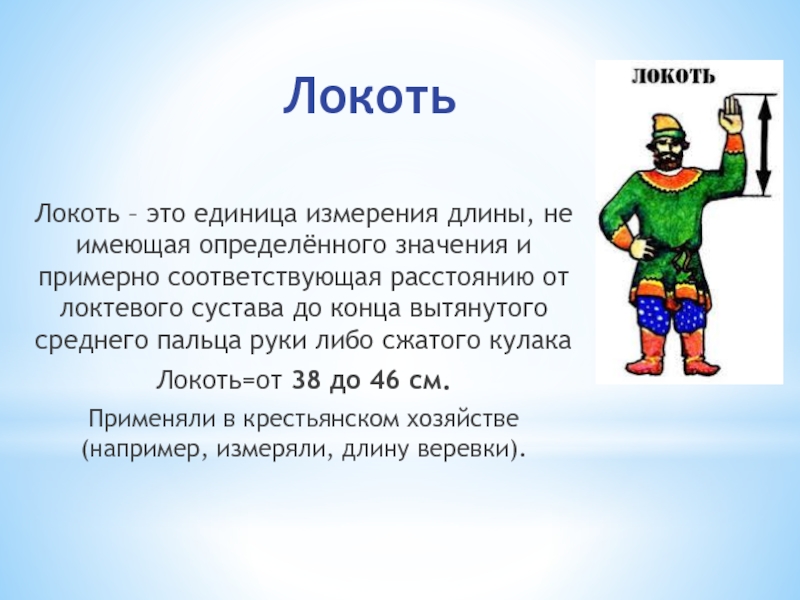 Локоть

ЛОКОТЬ

Локоть – это единица измерения длины, не имеющая определённого значения и примерно соответствующая расстоянию от локтевого сустава до конца вытянутого среднего пальца руки либо сжатого кулака

Локоть=от 38 до 46 см.

Применяли в крестьянском хозяйстве (например, измеряли, длину веревки).